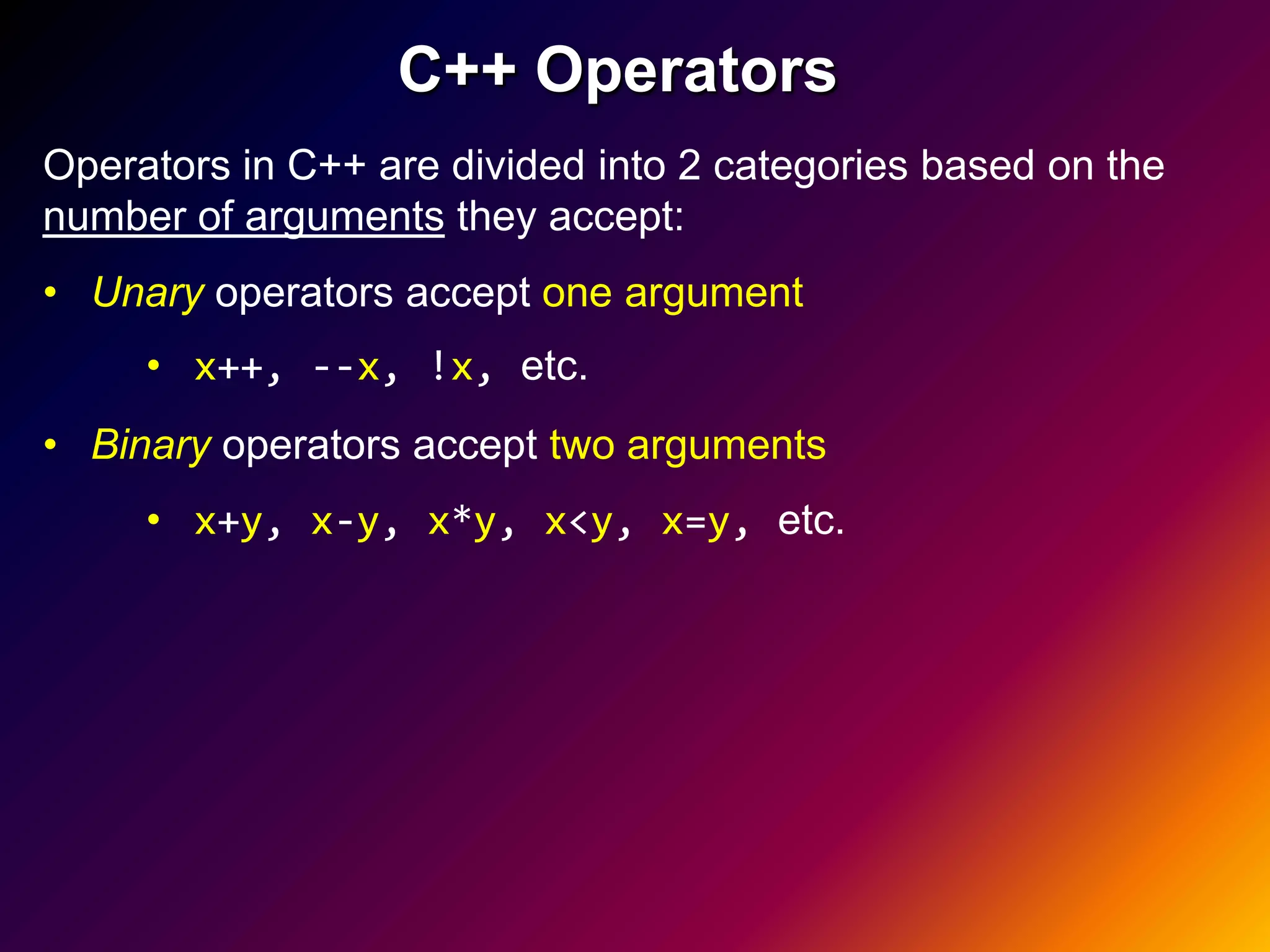 C++ Operators

Operators in C++ are divided into 2 categories based on the number of arguments they accept:

• Unary operators accept one argument

• x++, --x, !x, etc.

• Binary operators accept two arguments

• x+y, x-y, x*y, x<y, x=y, etc.